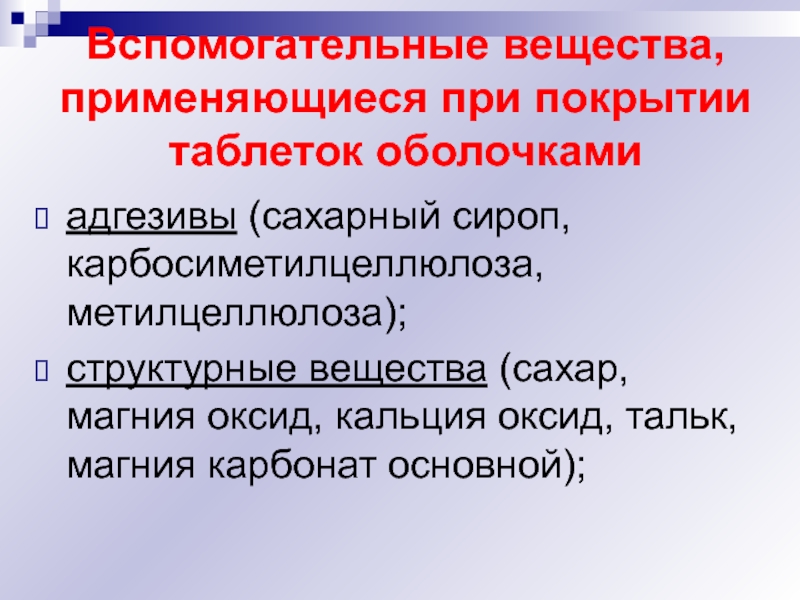 Вспомогательные вещества, применяющиеся при покрытии таблеток оболочками

адгезивы (сахарный сироп, карбосиметилцеллюлоза, метилцеллюлоза);

структурные вещества (сахар, магния оксид, кальция оксид, тальк, магния карбонат основной);